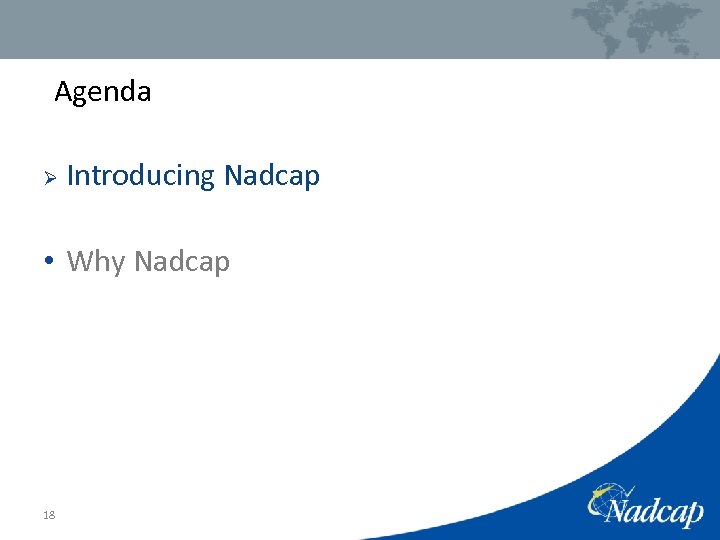 Agenda

➢ Introducing Nadcap

• Why Nadcap

18

Nadcap